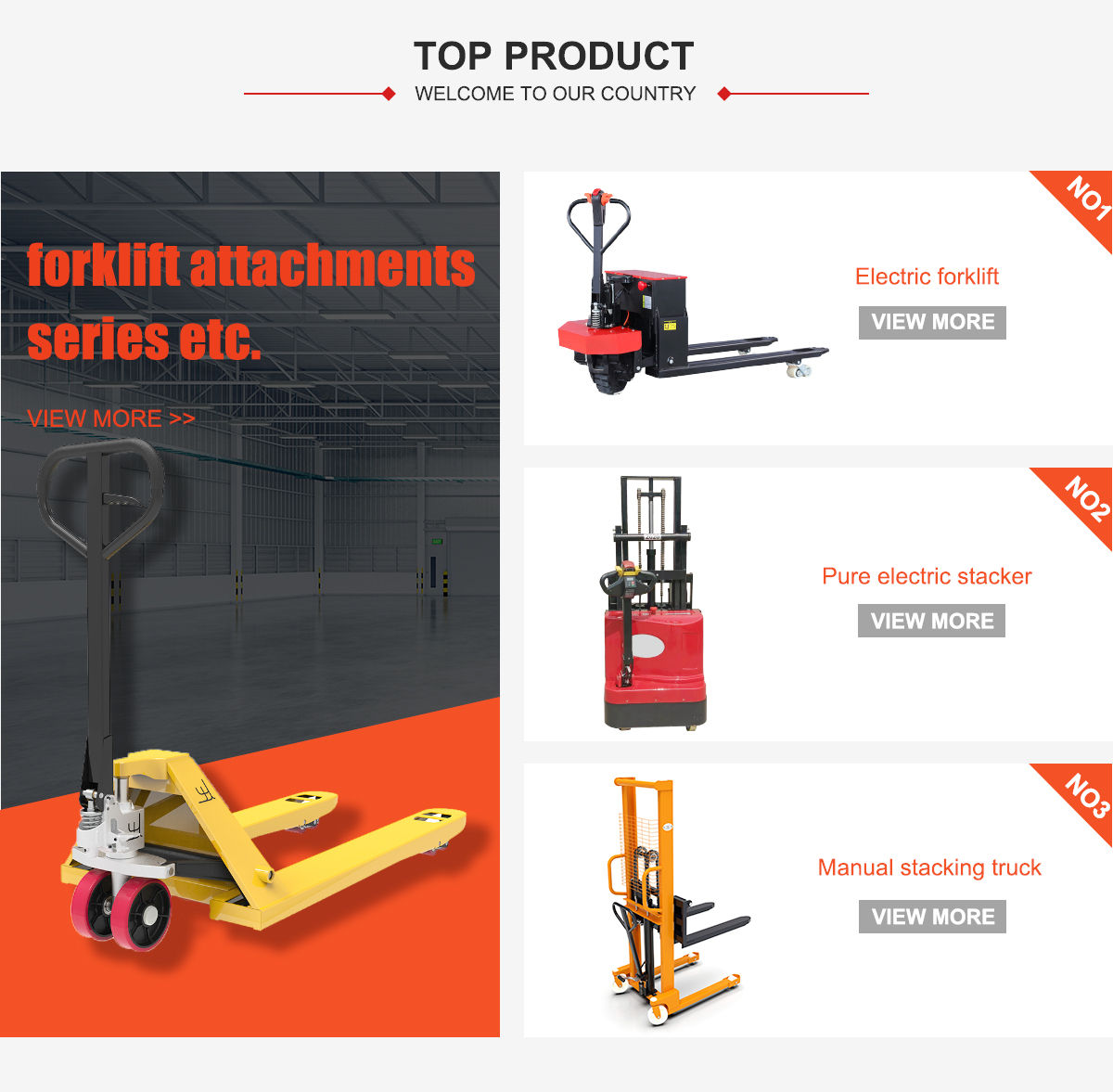 TOP PRODUCT

WELCOME TO OUR COUNTRY

forklift attachments series etc.

VIEW MORE >>

NO1

Electric forklift

VIEW MORE

NO2

Pure electric stacker

VIEW MORE

NO3

Manual stacking truck

VIEW MORE